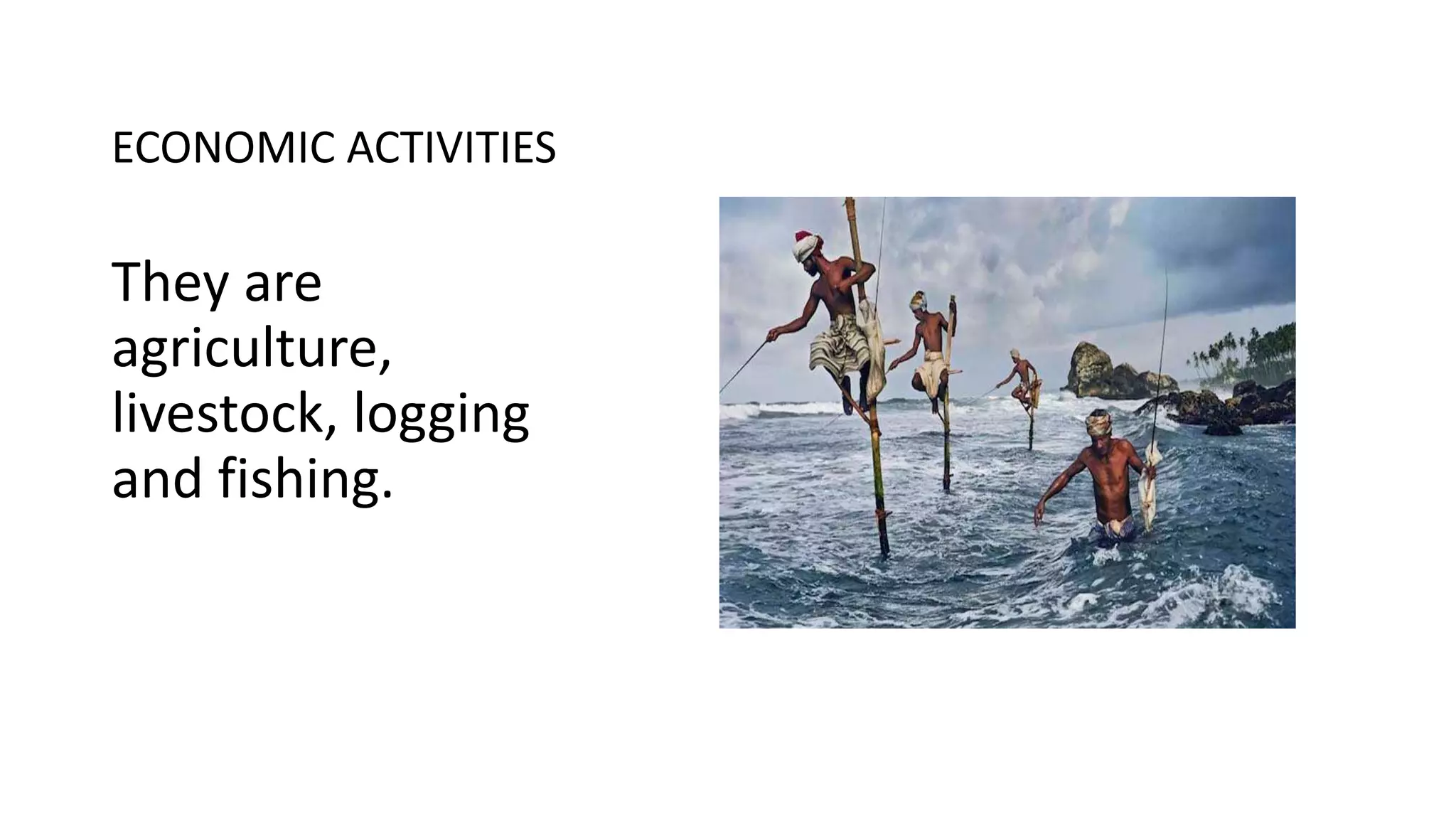 ECONOMIC ACTIVITIES

They are agriculture, livestock, logging and fishing.